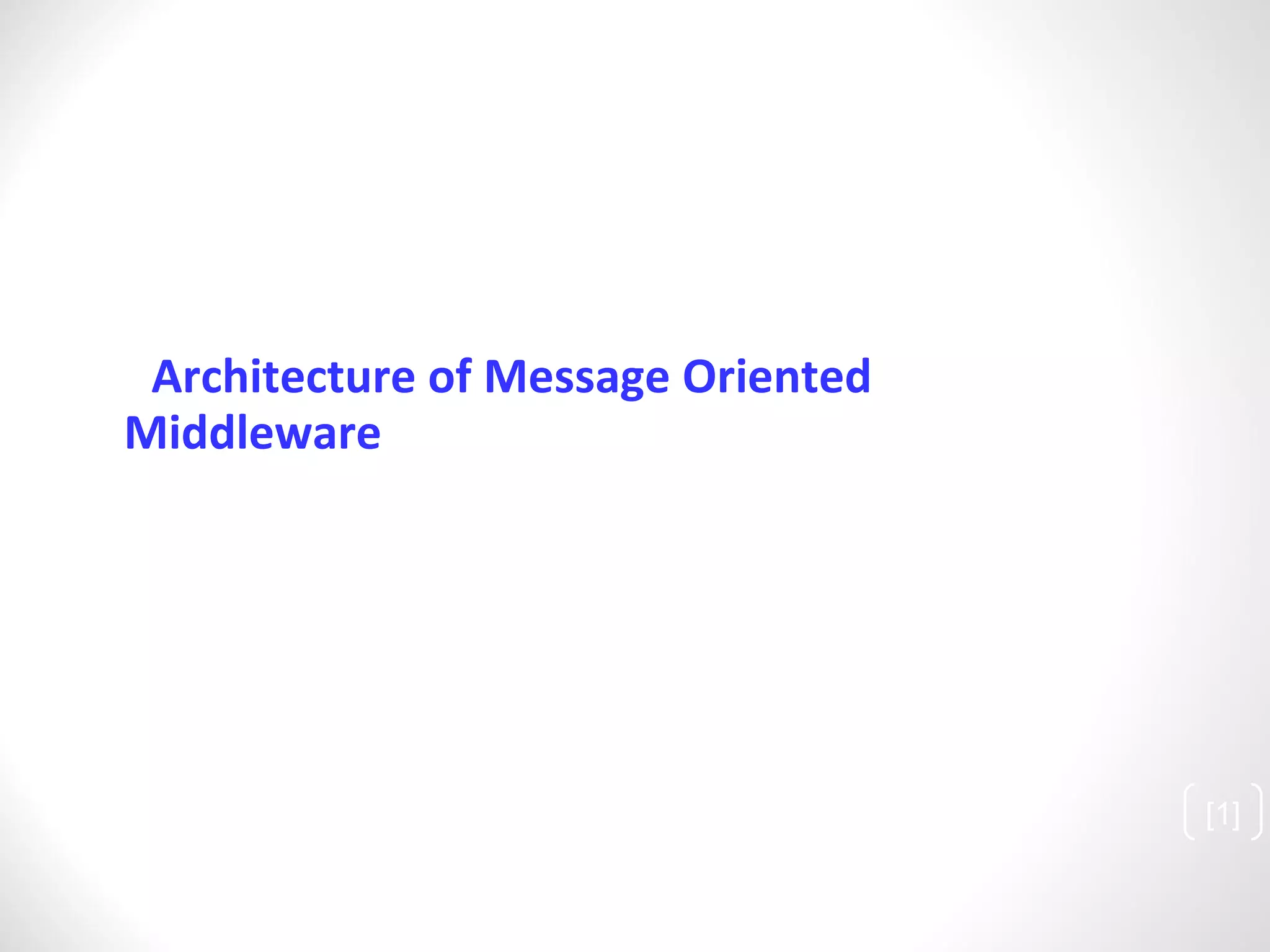 Architecture of Message Oriented Middleware

[1]